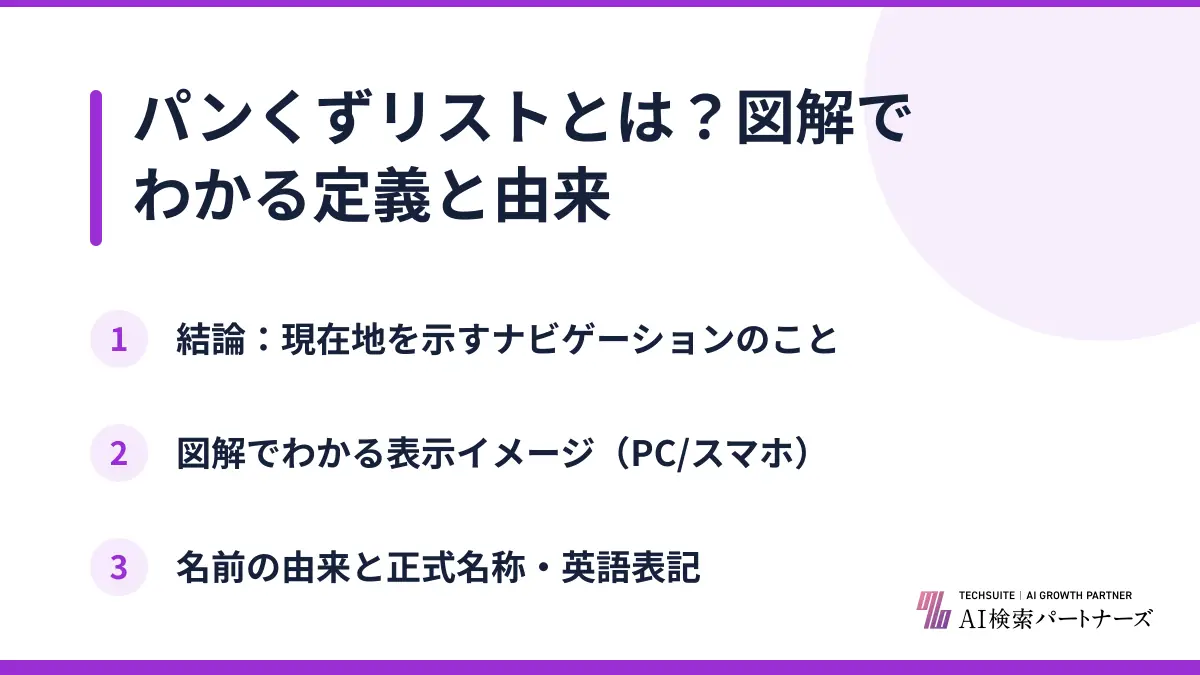 パンくずリストとは？図解でわかる定義と由来

1 結論：現在地を示すナビゲーションのこと

2 図解でわかる表示イメージ（PC/スマホ）

3 名前の由来と正式名称・英語表記

TECHSUITE | AI GROWTH PARTNER
AI検索パートナーズ